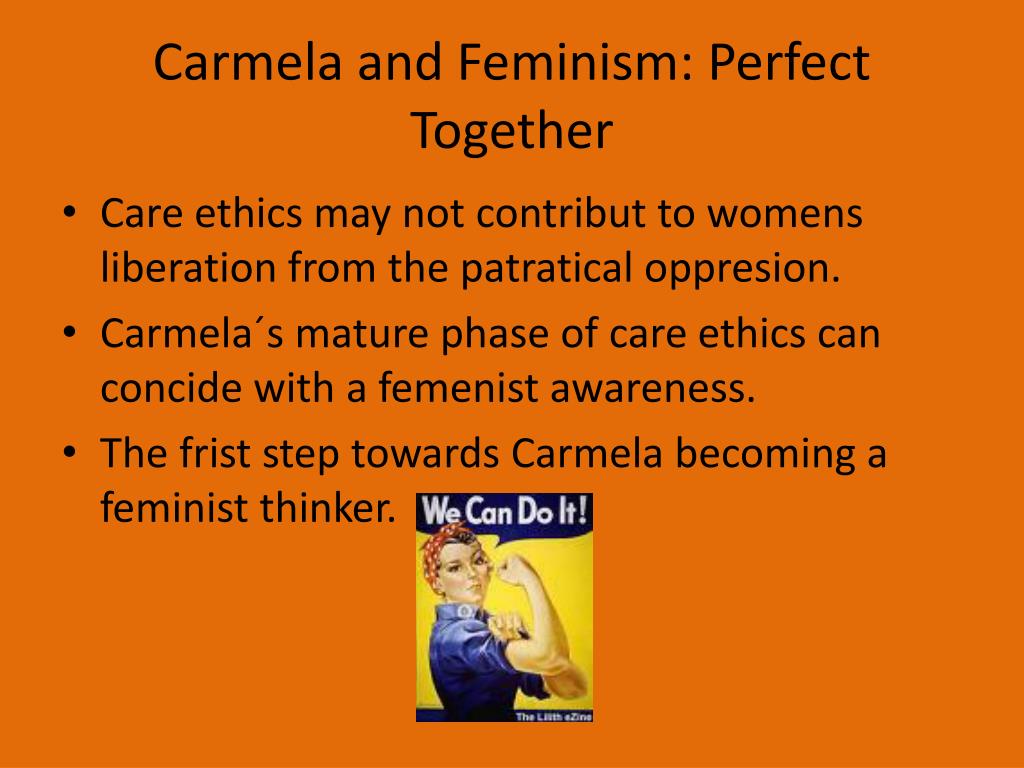 Carmela and Feminism: Perfect Together

• Care ethics may not contribut to womens liberation from the patratical oppresion.
• Carmela´s mature phase of care ethics can concide with a femenist awareness.
• The frist step towards Carmela becoming a feminist thinker.

We Can Do It!

The Lilith eZine